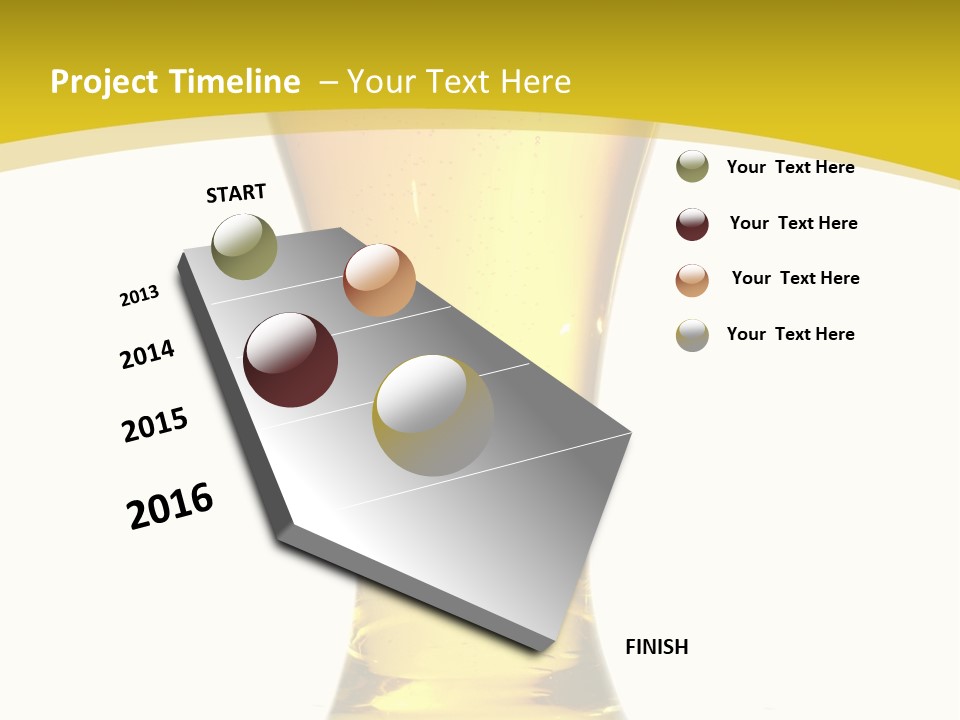 Project Timeline – Your Text Here

START

2013

2014

2015

2016

FINISH

Your Text Here

Your Text Here

Your Text Here

Your Text Here